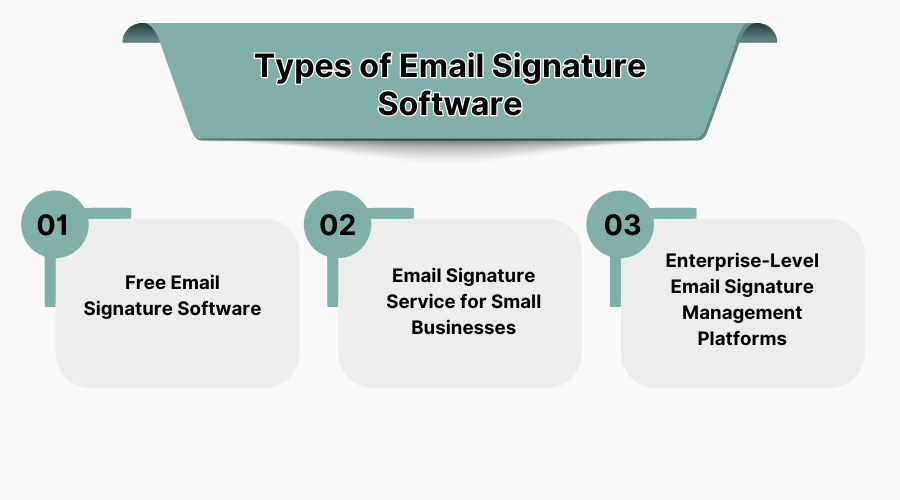 Types of Email Signature Software

01

Free Email Signature Software

02

Email Signature Service for Small Businesses

03

Enterprise-Level Email Signature Management Platforms